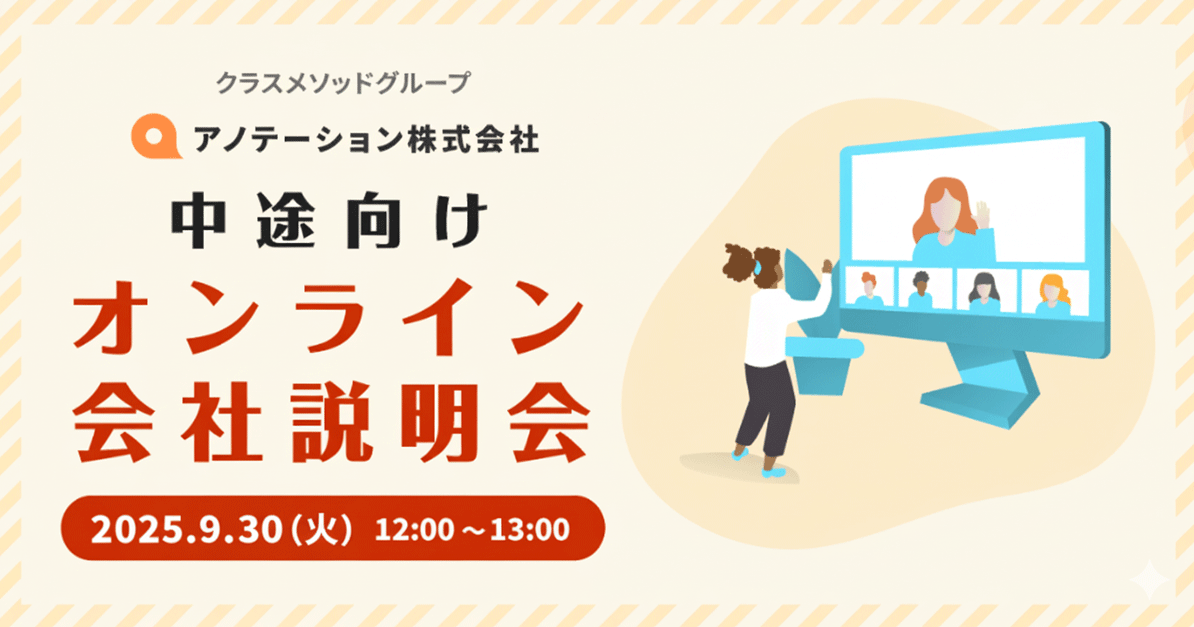 クラスメソッドグループ
アノテーション株式会社

中途向け

オンライン
会社説明会

2025.9.30（火） 12:00～13:00